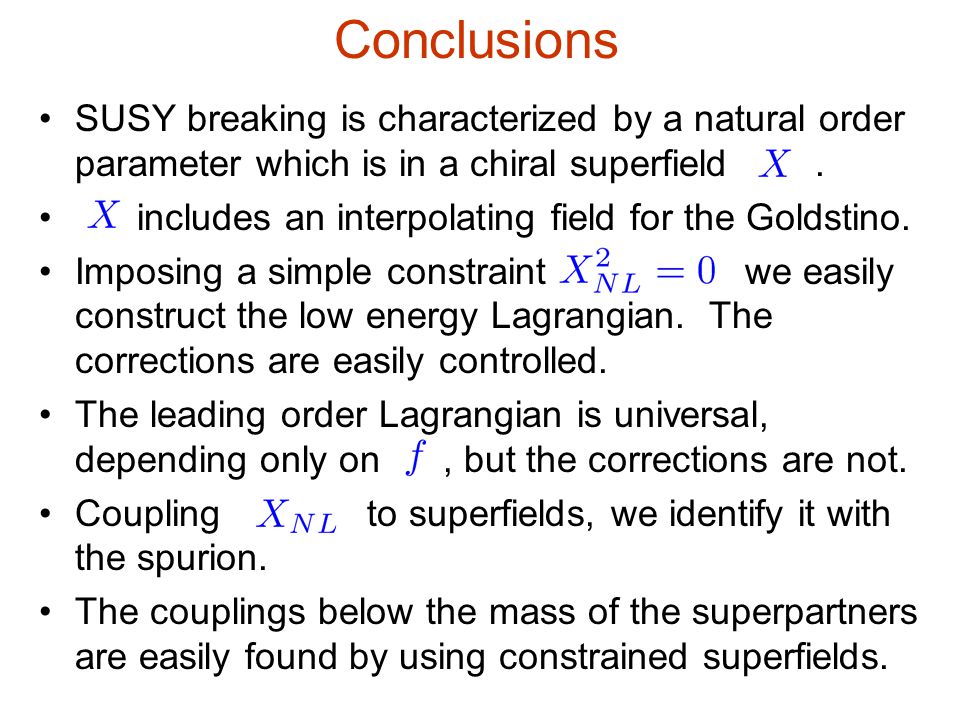 Conclusions

• SUSY breaking is characterized by a natural order parameter which is in a chiral superfield $X$ .

• $X$ includes an interpolating field for the Goldstino.

• Imposing a simple constraint $X_{NL}^2 = 0$ we easily construct the low energy Lagrangian. The corrections are easily controlled.

• The leading order Lagrangian is universal, depending only on $f$ , but the corrections are not.

• Coupling $X_{NL}$ to superfields, we identify it with the spurion.

• The couplings below the mass of the superpartners are easily found by using constrained superfields.